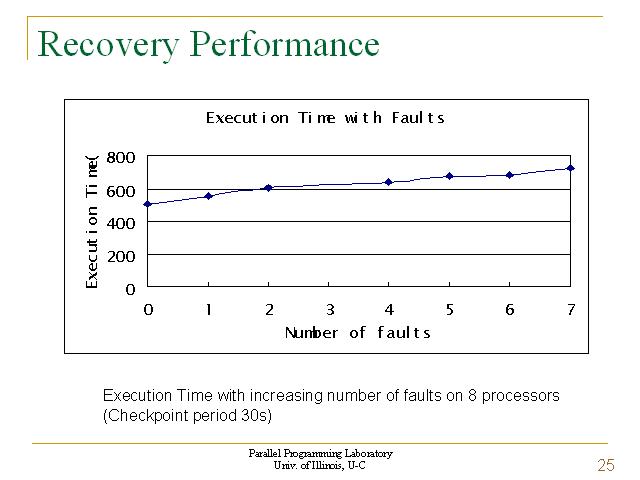 Recovery Performance

Execution Time with Faults

Execution Time(

800
600
400
200
0

0 1 2 3 4 5 6 7

Number of faults

Execution Time with increasing number of faults on 8 processors (Checkpoint period 30s)

Parallel Programming Laboratory
Univ. of Illinois, U-C

25